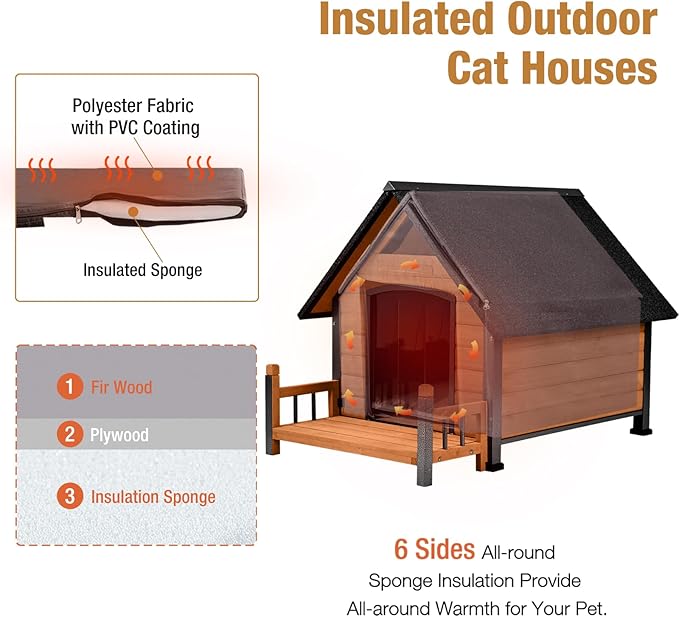 Insulated Outdoor Cat Houses

Polyester Fabric with PVC Coating

Insulated Sponge

1 Fir Wood

2 Plywood

3 Insulation Sponge

6 Sides All-round Sponge Insulation Provide All-around Warmth for Your Pet.